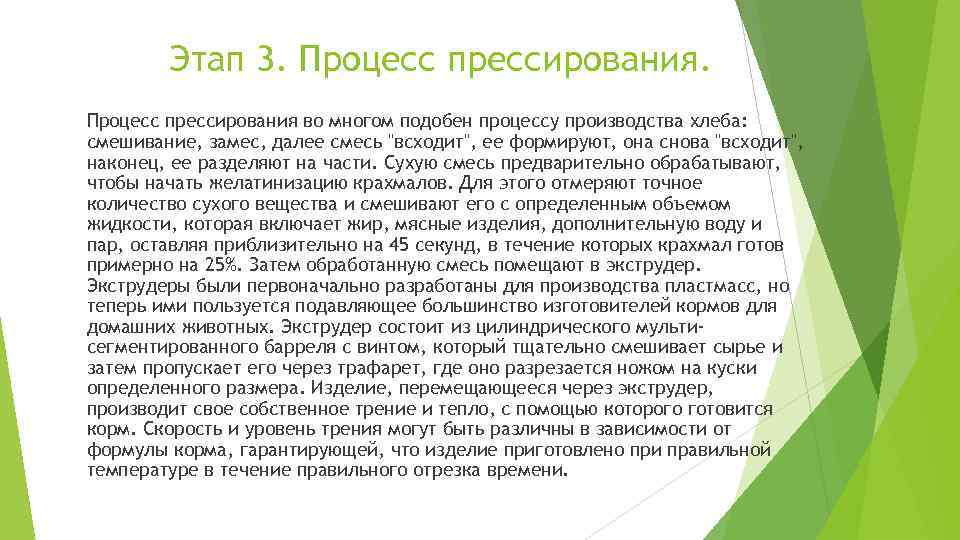 Этап 3. Процесс прессирования.

Процесс прессирования во многом подобен процессу производства хлеба: смешивание, замес, далее смесь "всходит", ее формируют, она снова "всходит", наконец, ее разделяют на части. Сухую смесь предварительно обрабатывают, чтобы начать желатинизацию крахмалов. Для этого отмеряют точное количество сухого вещества и смешивают его с определенным объемом жидкости, которая включает жир, мясные изделия, дополнительную воду и пар, оставляя приблизительно на 45 секунд, в течение которых крахмал готов примерно на 25%. Затем обработанную смесь помещают в экструдер. Экструдеры были первоначально разработаны для производства пластмасс, но теперь ими пользуется подавляющее большинство изготовителей кормов для домашних животных. Экструдер состоит из цилиндрического мульти-сегментированного барреля с винтом, который тщательно смешивает сырье и затем пропускает его через трафарет, где оно разрезается ножом на куски определенного размера. Изделие, перемещающееся через экструдер, производит свое собственное трение и тепло, с помощью которого готовится корм. Скорость и уровень трения могут быть различны в зависимости от формулы корма, гарантирующей, что изделие приготовлено при правильной температуре в течение правильного отрезка времени.